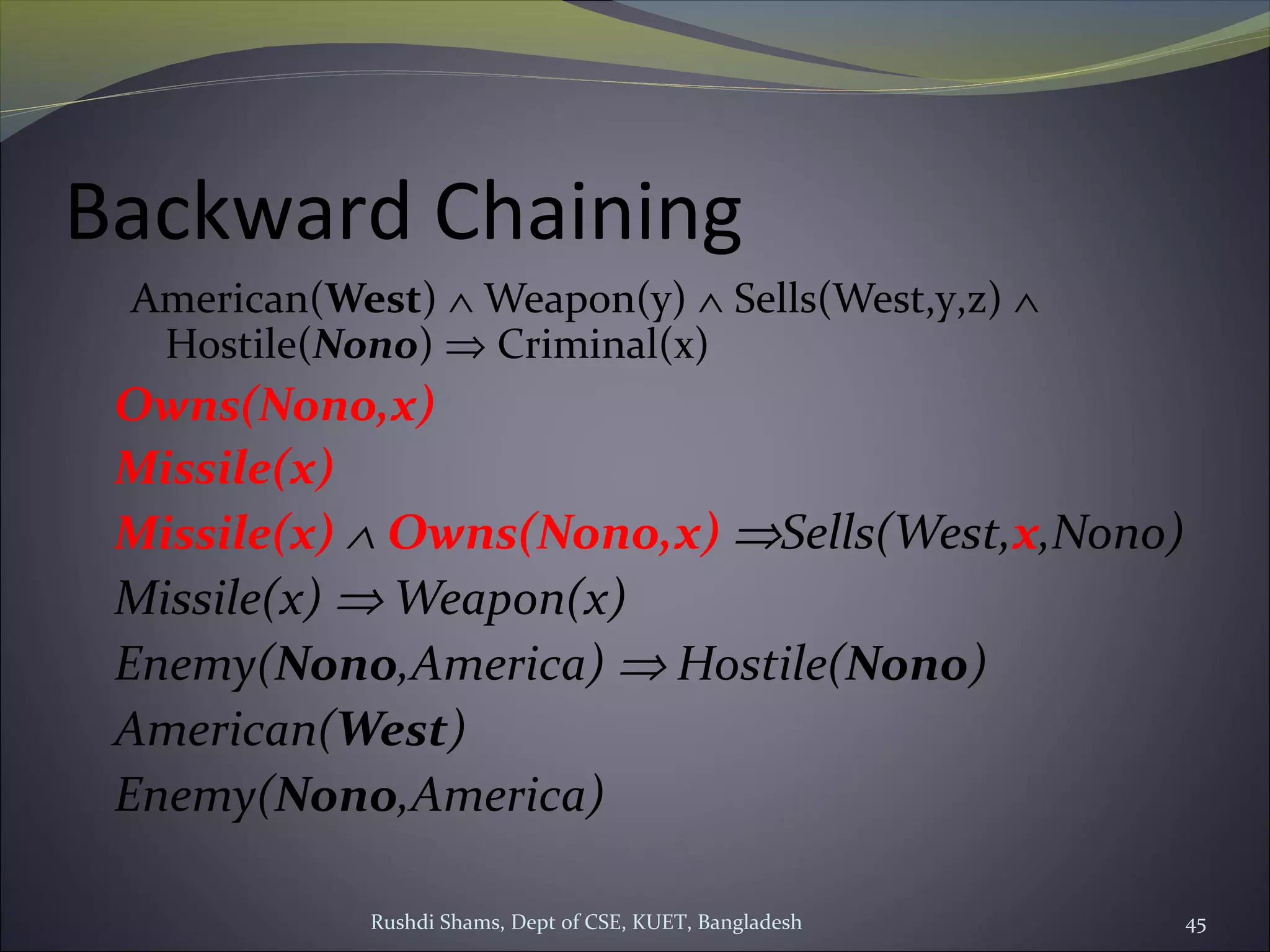 Backward Chaining

American(West) ∧ Weapon(y) ∧ Sells(West,y,z) ∧ Hostile(Nono) ⇒ Criminal(x)

Owns(Nono,x)

Missile(x)

Missile(x) ∧ Owns(Nono,x) ⇒Sells(West,x,Nono)

Missile(x) ⇒ Weapon(x)

Enemy(Nono,America) ⇒ Hostile(Nono)

American(West)

Enemy(Nono,America)

Rushdi Shams, Dept of CSE, KUET, Bangladesh

45